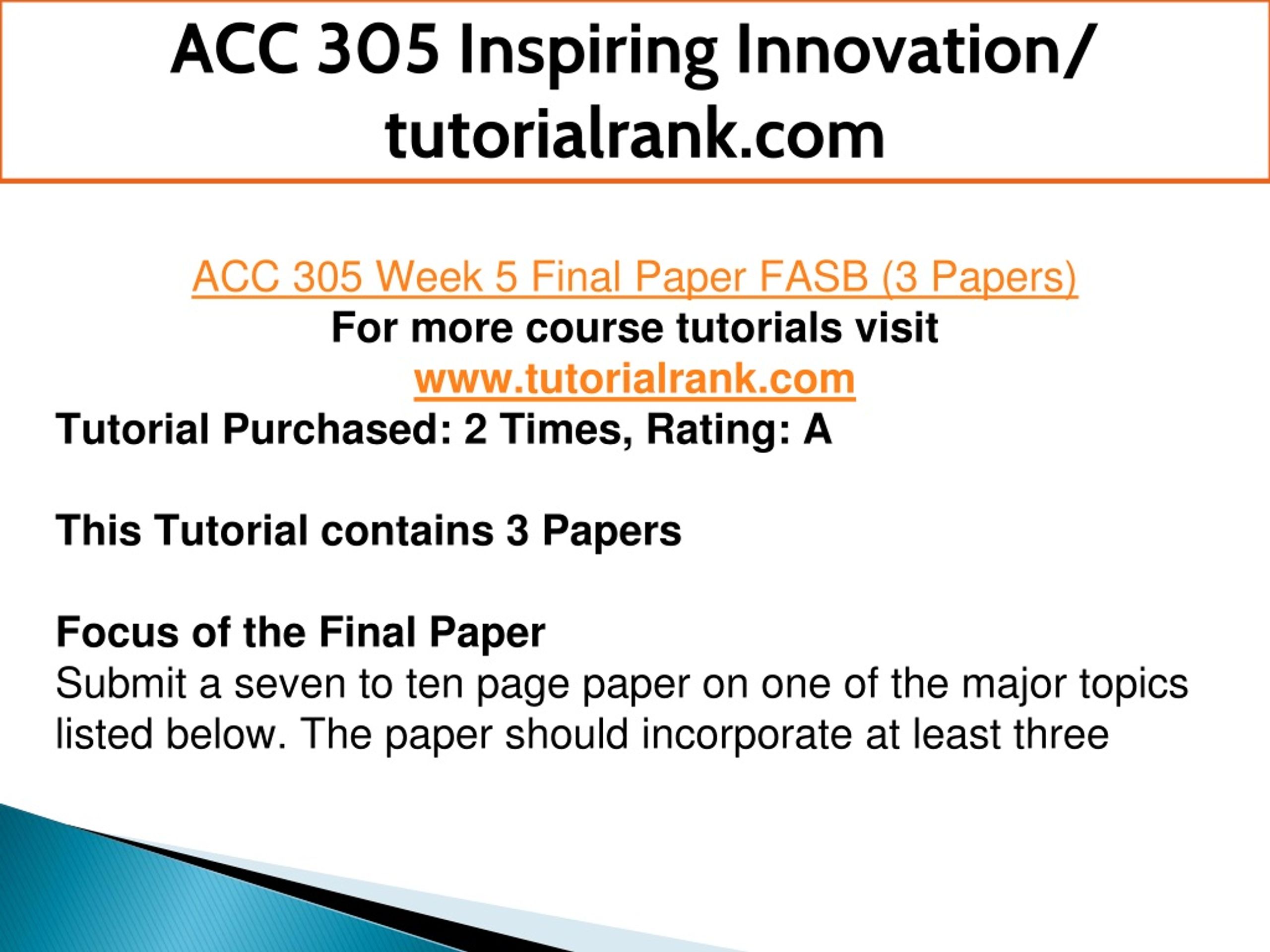 ACC 305 Inspiring Innovation/ tutorialrank.com

ACC 305 Week 5 Final Paper FASB (3 Papers)
For more course tutorials visit
www.tutorialrank.com
Tutorial Purchased: 2 Times, Rating: A

This Tutorial contains 3 Papers

Focus of the Final Paper
Submit a seven to ten page paper on one of the major topics listed below. The paper should incorporate at least three